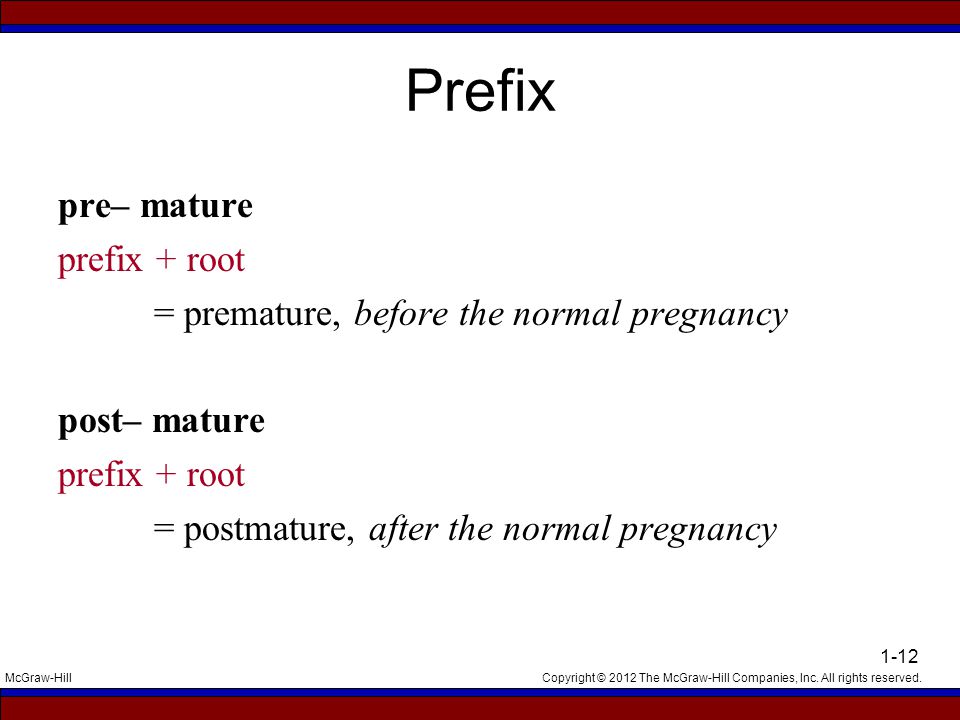 Prefix

pre– mature
prefix + root
= premature, before the normal pregnancy

post– mature
prefix + root
= postmature, after the normal pregnancy

1-12

McGraw-Hill

Copyright © 2012 The McGraw-Hill Companies, Inc. All rights reserved.